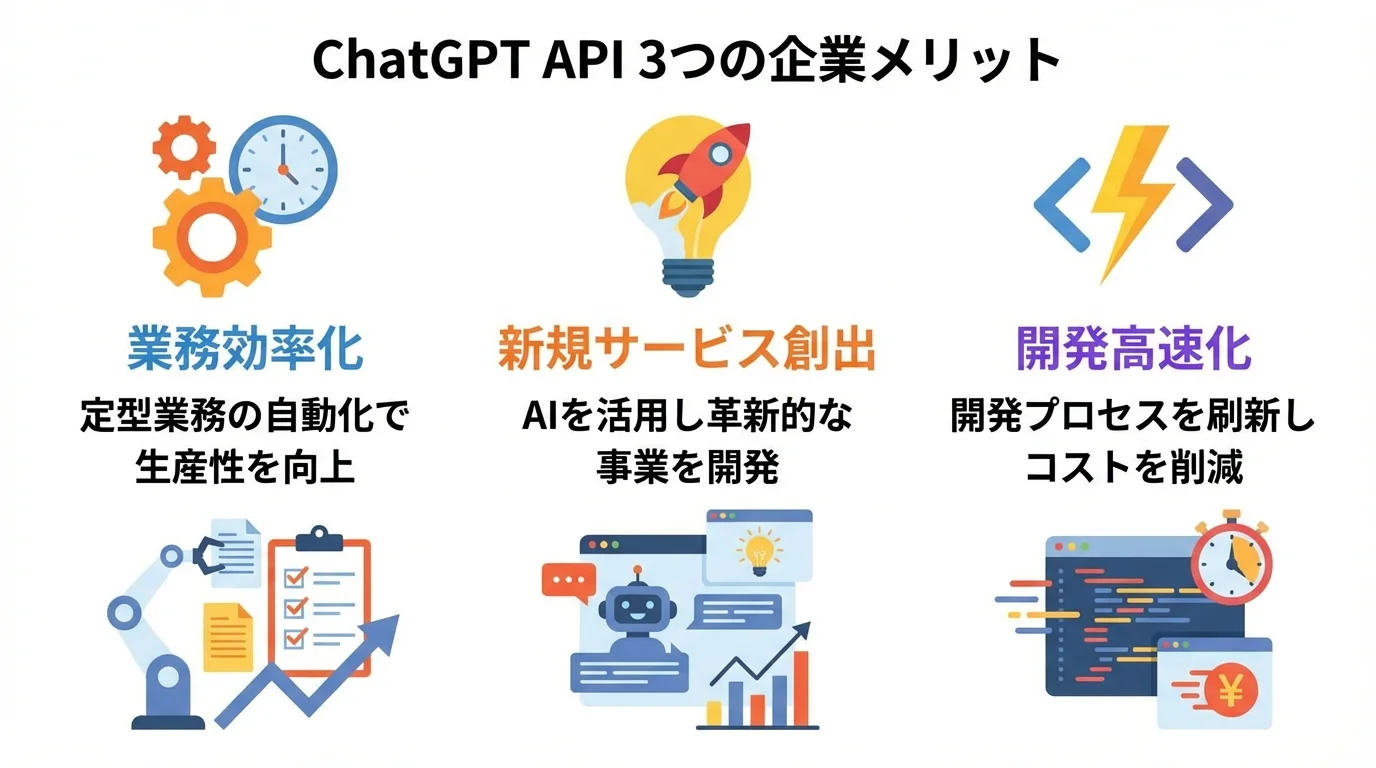 ChatGPT API 3つの企業メリット

業務効率化
定型業務の自動化で生産性を向上

新規サービス創出
AIを活用し革新的な事業を開発

開発高速化
開発プロセスを刷新しコストを削減

¥